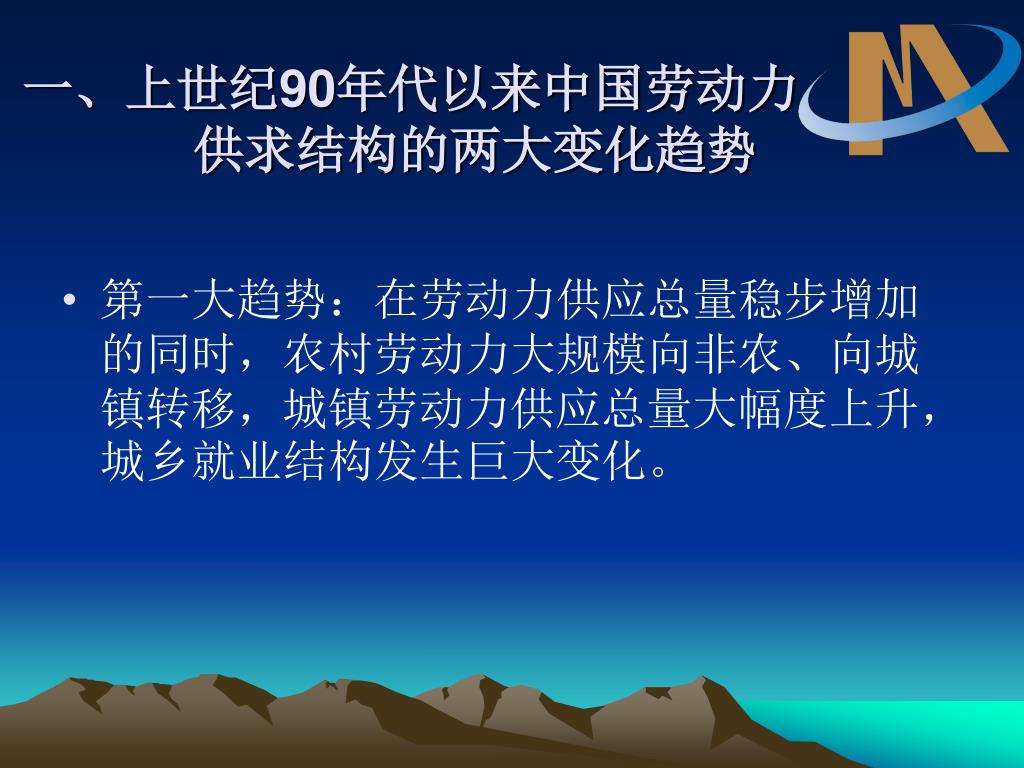 一、上世纪90年代以来中国劳动力供求结构的两大变化趋势

• 第一大趋势：在劳动力供应总量稳步增加的同时，农村劳动力大规模向非农、向城镇转移，城镇劳动力供应总量大幅度上升，城乡就业结构发生巨大变化。